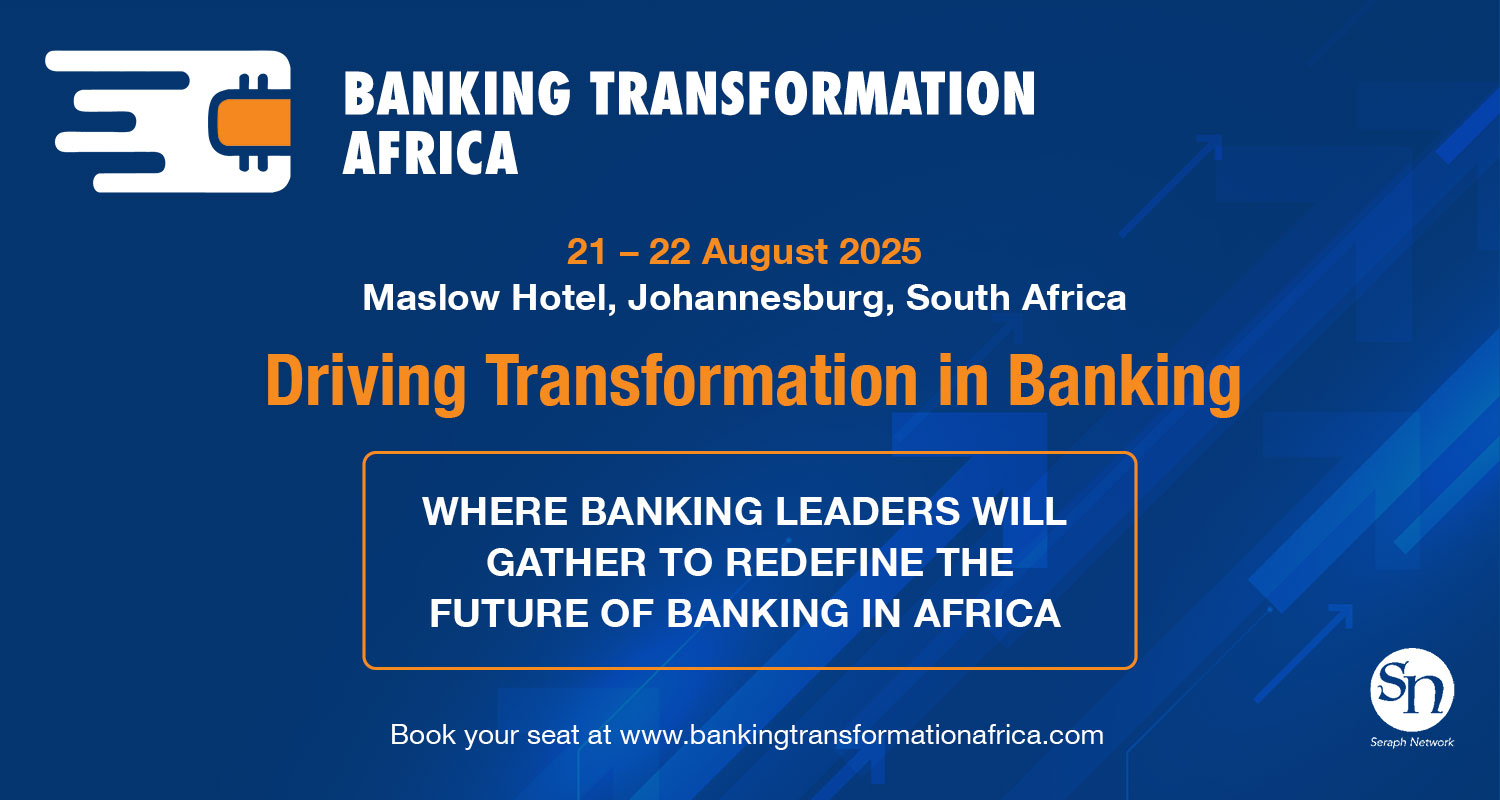 BANKING TRANSFORMATION AFRICA

21 – 22 August 2025

Maslow Hotel, Johannesburg, South Africa

Driving Transformation in Banking

WHERE BANKING LEADERS WILL GATHER TO REDEFINE THE FUTURE OF BANKING IN AFRICA

Book your seat at www.bankingtransformationafrica.com

Sn
Seraph Network